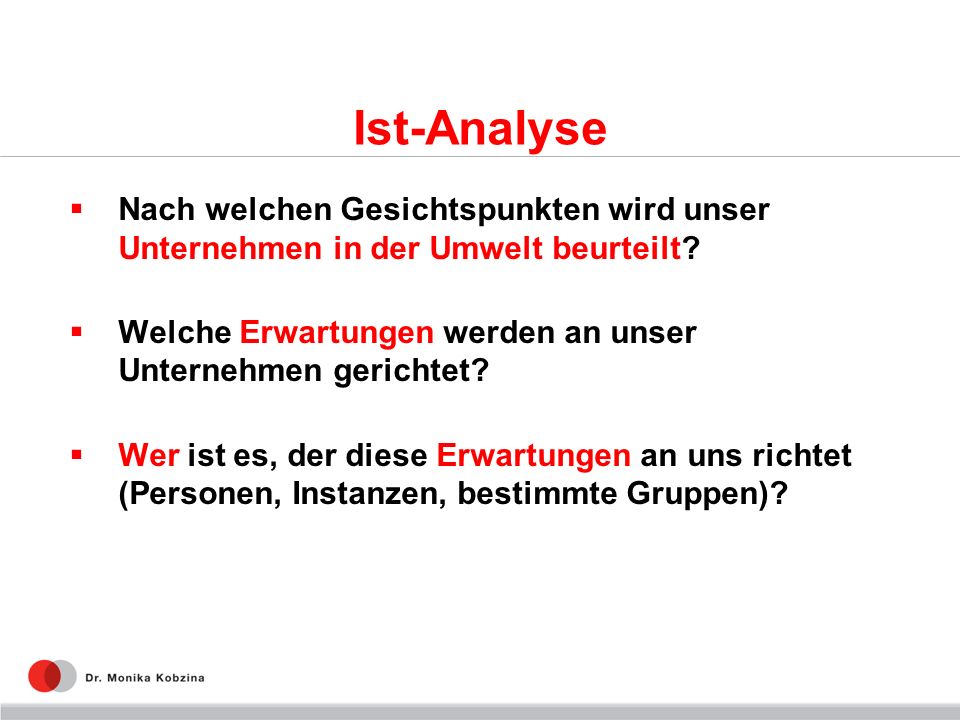 Ist-Analyse

▪ Nach welchen Gesichtspunkten wird unser Unternehmen in der Umwelt beurteilt?

▪ Welche Erwartungen werden an unser Unternehmen gerichtet?

▪ Wer ist es, der diese Erwartungen an uns richtet (Personen, Instanzen, bestimmte Gruppen)?

Dr. Monika Kobzina